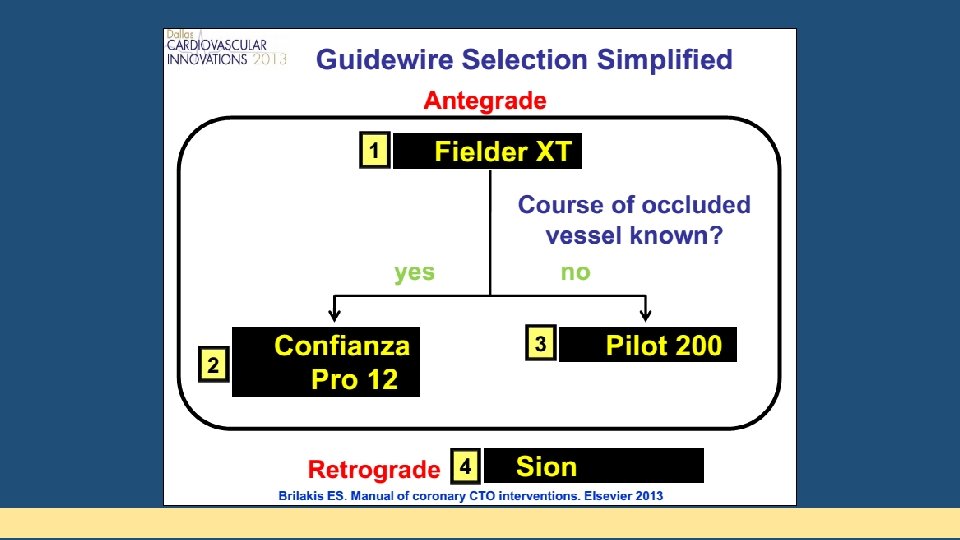 Dallas
CARDIOVASCULAR
INNOVATIONS 2013

Guidewire Selection Simplified

Antegrade

1 Fielder XT

Course of occluded vessel known?

yes

no

2 Confianza Pro 12

3 Pilot 200

Retrograde 4 Sion

Brilakis ES. Manual of coronary CTO interventions. Elsevier 2013